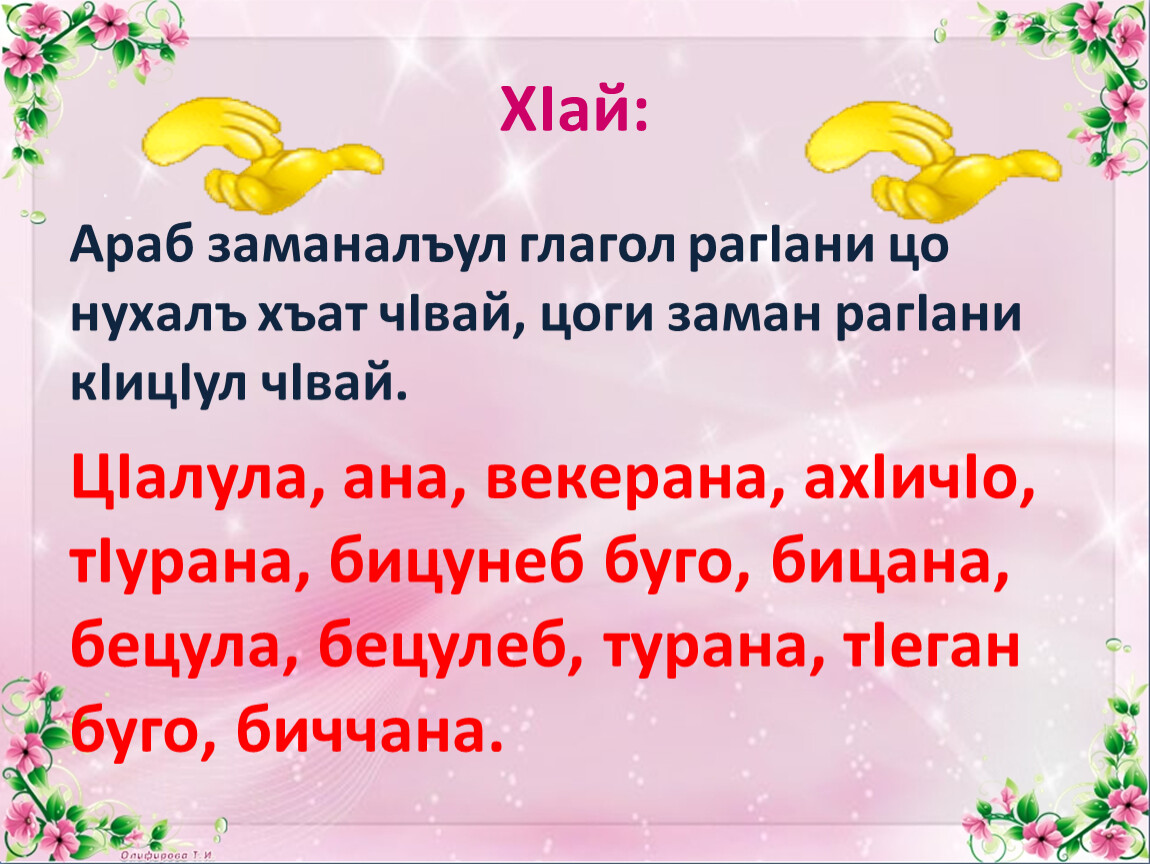 ХIай:

Араб заманалъул глагол рагIани цо нухалъ хъат чIвай, цоги заман рагIани кIицIул чIвай.

ЦIалула, ана, векерана, ахIичIо, тIурана, бицунеб буго, бицана, бецула, бецулеб, турана, тIеган буго, биччана.

Олифирова Т.И